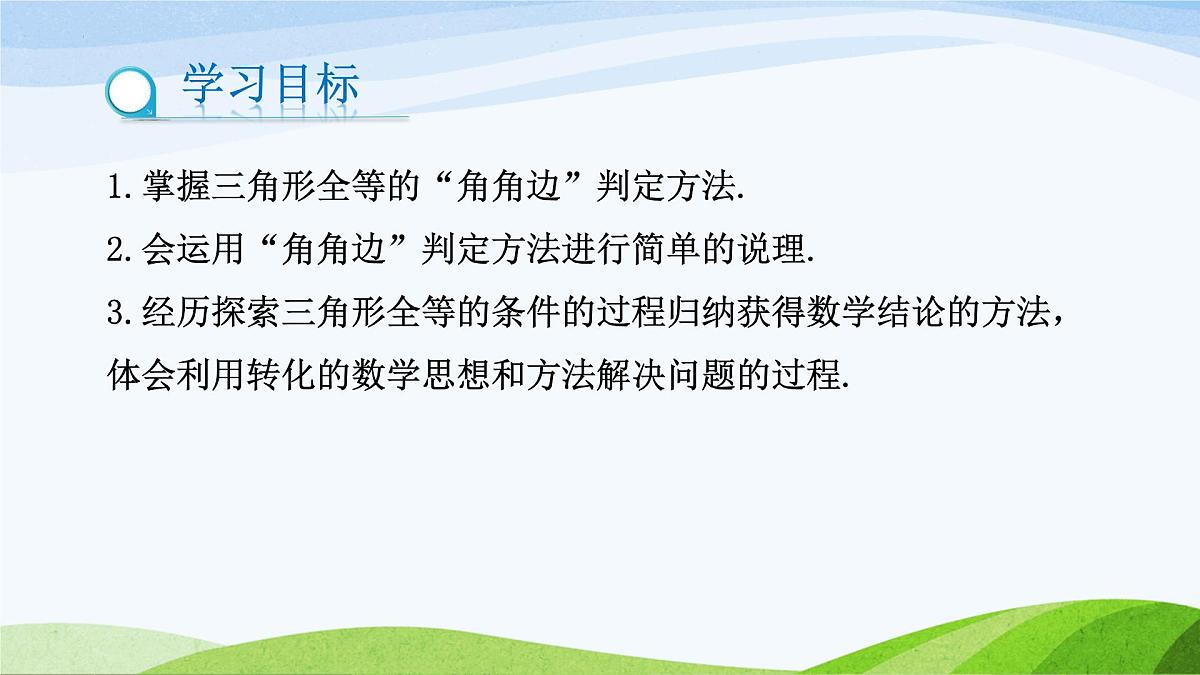 学习目标

1.掌握三角形全等的“角角边”判定方法.

2.会运用“角角边”判定方法进行简单的说理.

3.经历探索三角形全等的条件的过程归纳获得数学结论的方法，体会利用转化的数学思想和方法解决问题的过程.